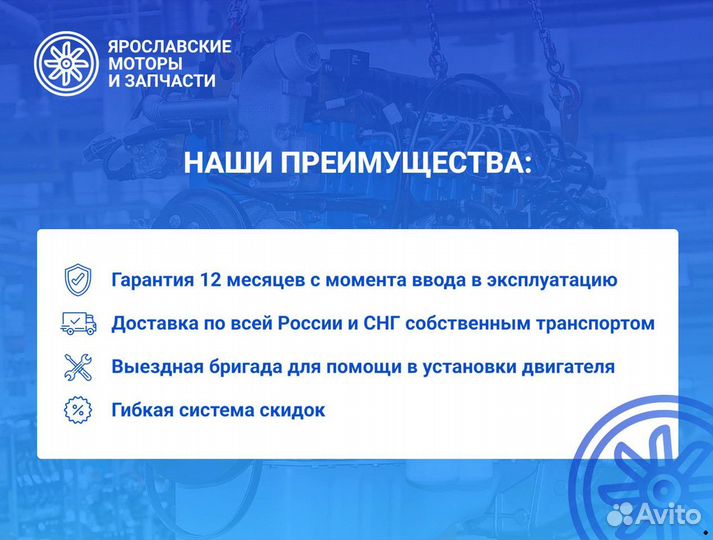 ЯРОСЛАВСКИЕ МОТОРЫ И ЗАПЧАСТИ

НАШИ ПРЕИМУЩЕСТВА:

Гарантия 12 месяцев с момента ввода в эксплуатацию

Доставка по всей России и СНГ собственным транспортом

Выездная бригада для помощи в установки двигателя

Гибкая система скидок

Avito